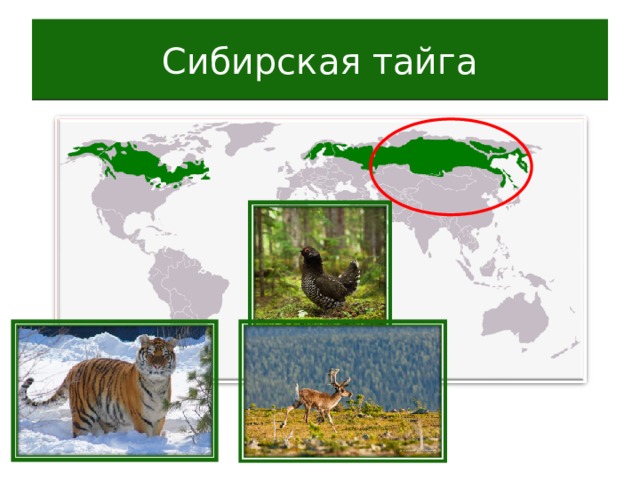 Сибирская тайга